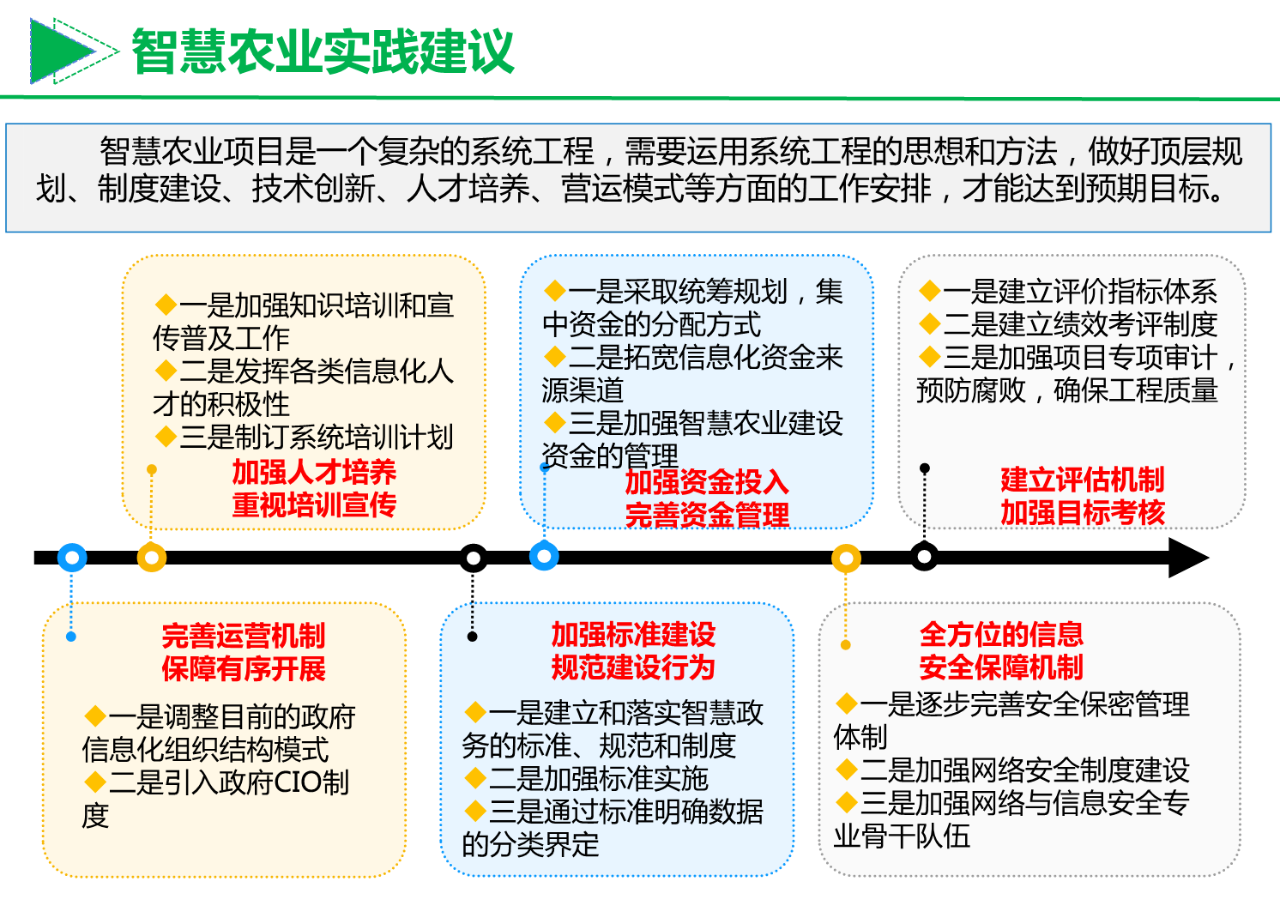 智慧农业实践建议

智慧农业项目是一个复杂的系统工程，需要运用系统工程的思想和方法，做好顶层规划、制度建设、技术创新、人才培养、营运模式等方面的工作安排，才能达到预期目标。

◆一是加强知识培训和宣传普及工作
◆二是发挥各类信息化人才的积极性
◆三是制订系统培训计划
加强人才培养
重视培训宣传

◆一是采取统筹规划，集中资金的分配方式
◆二是拓宽信息化资金来源渠道
◆三是加强智慧农业建设资金的管理
加强资金投入
完善资金管理

◆一是建立评价指标体系
◆二是建立绩效考评制度
◆三是加强项目专项审计，预防腐败，确保工程质量
建立评估机制
加强目标考核

完善运营机制
保障有序开展
◆一是调整目前的政府信息化组织结构模式
◆二是引入政府CIO制度

加强标准建设
规范建设行为
◆一是建立和落实智慧政务的标准、规范和制度
◆二是加强标准实施
◆三是通过标准明确数据的分类界定

全方位的信息
安全保障机制
◆一是逐步完善安全保密管理体制
◆二是加强网络安全制度建设
◆三是加强网络与信息安全专业骨干队伍